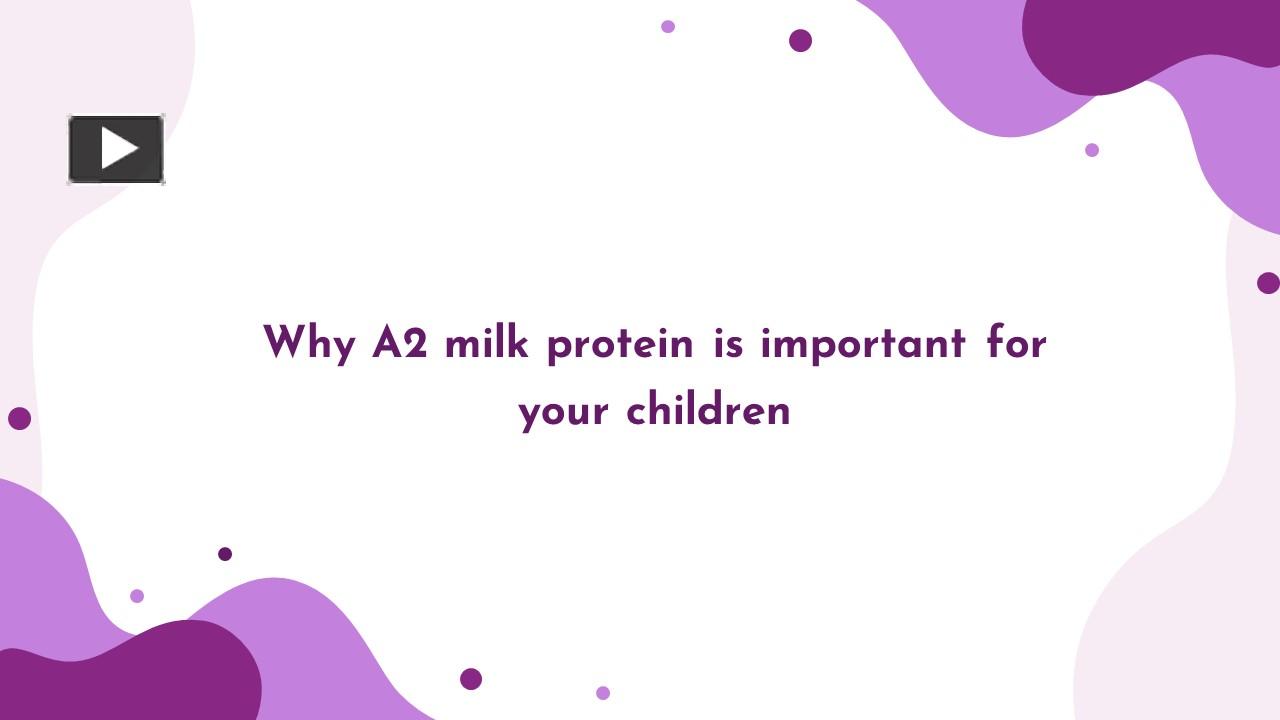 Why A2 milk protein is important for your children